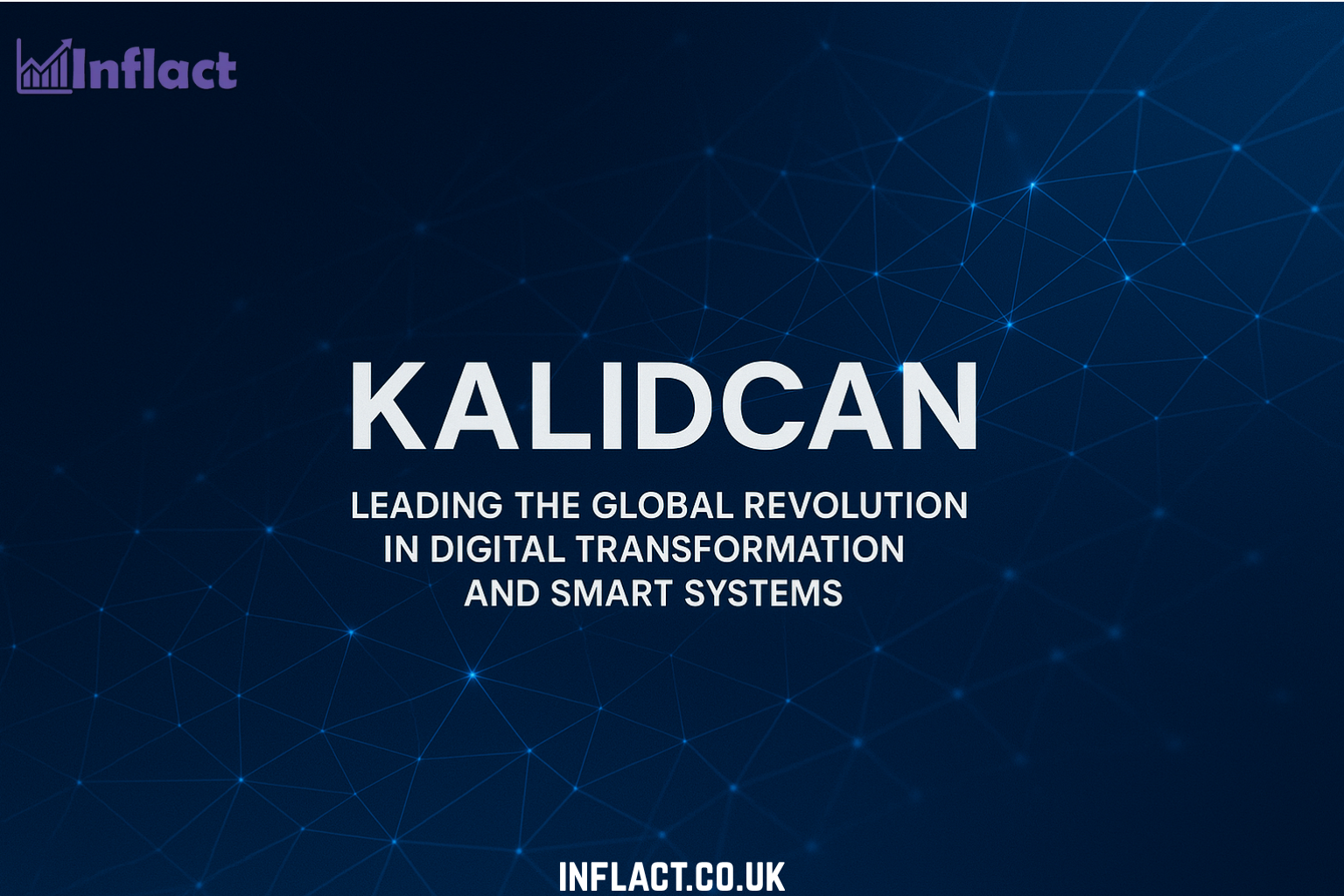 Inflact

KALIDCAN

LEADING THE GLOBAL REVOLUTION IN DIGITAL TRANSFORMATION AND SMART SYSTEMS

INFLACT.CO.UK